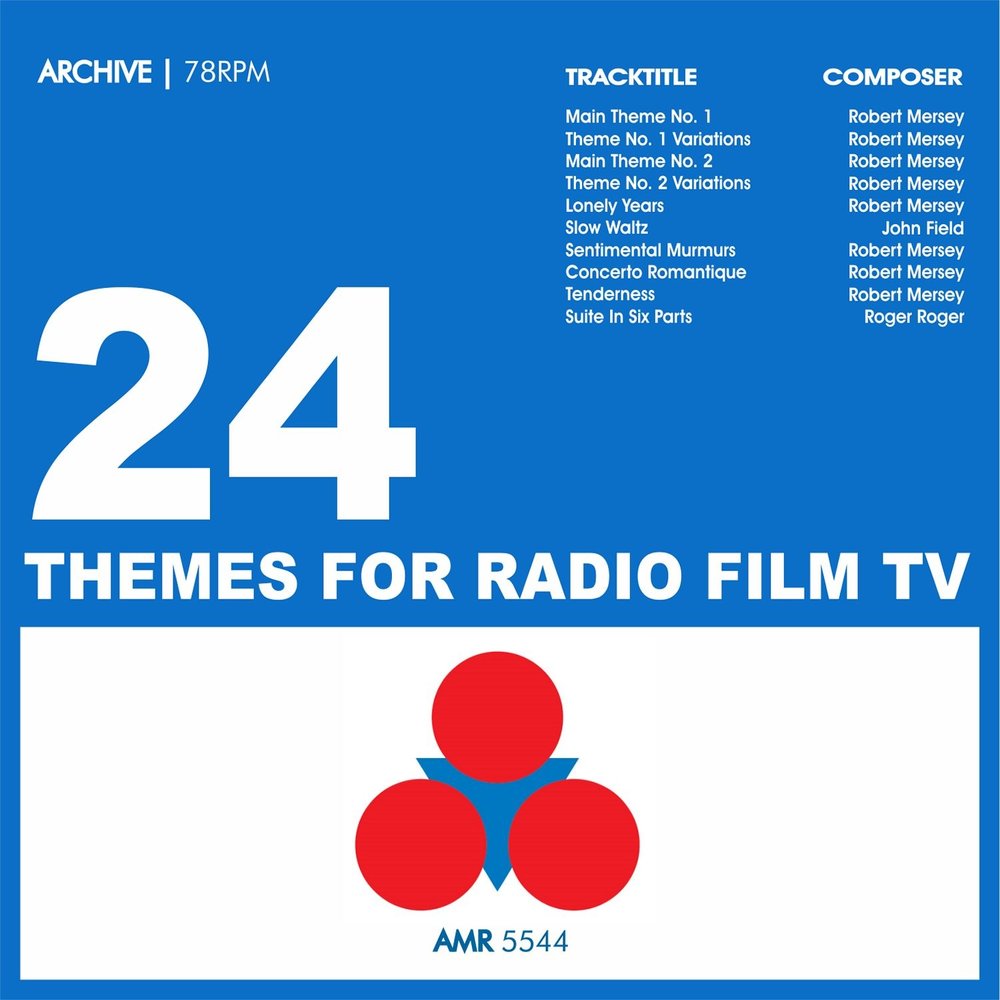 ARCHIVE | 78RPM

| TRACKTITLE | COMPOSER |
|---|---|
| Main Theme No. 1 | Robert Mersey |
| Theme No. 1 Variations | Robert Mersey |
| Main Theme No. 2 | Robert Mersey |
| Theme No. 2 Variations | Robert Mersey |
| Lonely Years | Robert Mersey |
| Slow Waltz | John Field |
| Sentimental Murmurs | Robert Mersey |
| Concerto Romantique | Robert Mersey |
| Tenderness | Robert Mersey |
| Suite In Six Parts | Roger Roger |

24

THEMES FOR RADIO FILM TV

AMR 5544